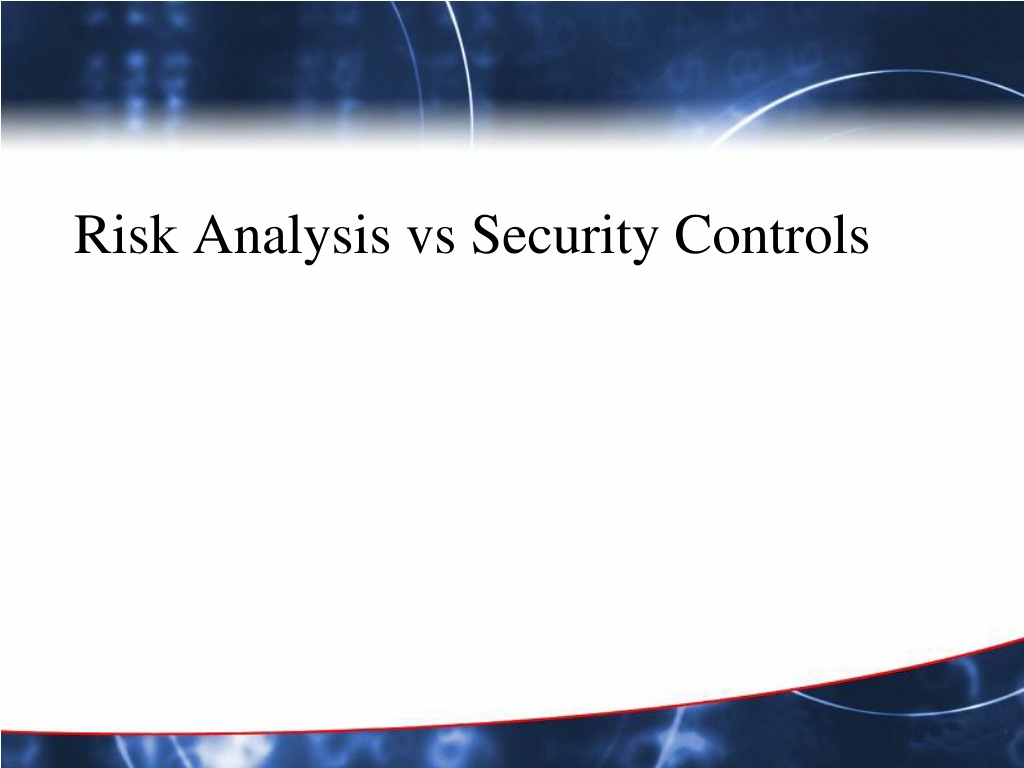 Risk Analysis vs Security Controls